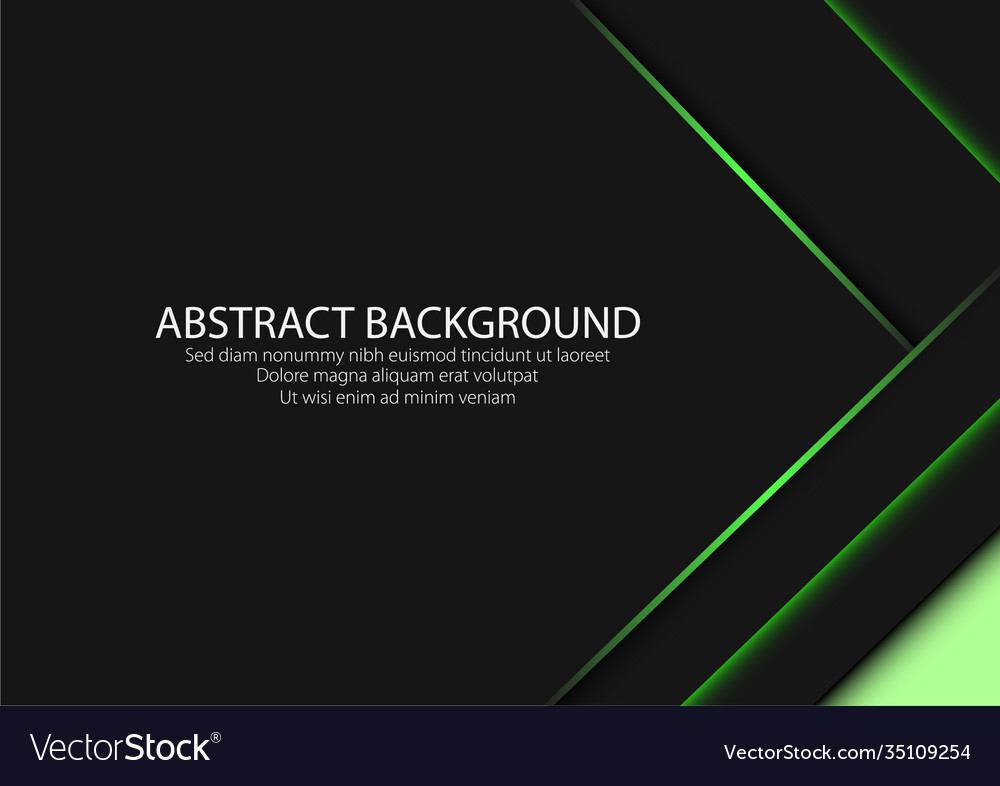 ABSTRACT BACKGROUND
Sed diam nonummy nibh euismod tincidunt ut laoreet
Dolore magna aliquam erat volutpat
Ut wisi enim ad minim veniam

VectorStock®

VectorStock.com/35109254